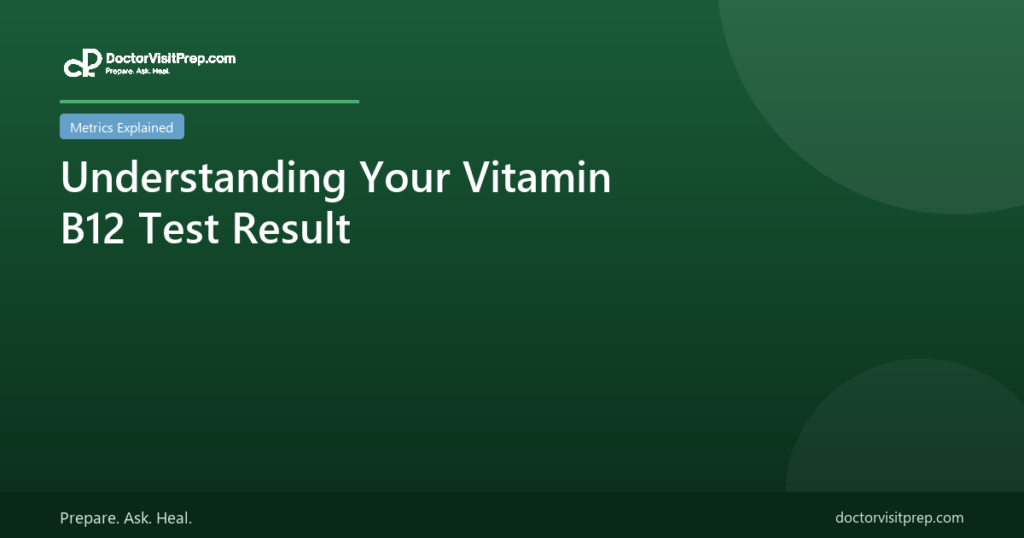 DoctorVisitPrep.com
Prepare. Ask. Heal.

Metrics Explained

Understanding Your Vitamin B12 Test Result

Prepare. Ask. Heal.

doctorvisitprep.com